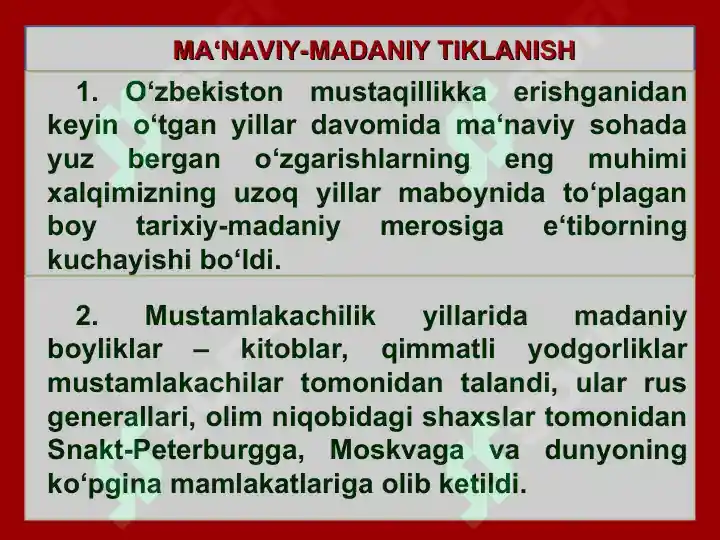 MA‘NAVIY-MADANIY TIKLANISH

1. O‘zbekiston mustaqillikka erishganidan keyin o‘tgan yillar davomida ma‘naviy sohada yuz bergan o‘zgarishlarning eng muhimi xalqimizning uzoq yillar maboynida to‘plagan boy tarixiy-madaniy merosiga e‘tiborning kuchayishi bo‘ldi.

2. Mustamlakachilik yillarida madaniy boyliklar – kitoblar, qimmatli yodgorliklar mustamlakachilar tomonidan talandi, ular rus generallari, olim niqobidagi shaxslar tomonidan Snakt-Peterburgga, Moskvaga va dunyoning ko‘pgina mamlakatlariga olib ketildi.